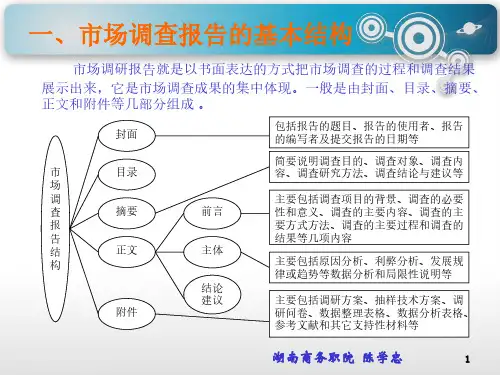 一、市场调查报告的基本结构

市场调研报告就是以书面表达的方式把市场调查的过程和调查结果展示出来，它是市场调查成果的集中体现。一般是由封面、目录、摘要、正文和附件等几部分组成 。

市场调查报告结构

封面

目录

摘要

正文

附件

前言

主体

结论建议

包括报告的题目、报告的使用者、报告的编写者及提交报告的日期等

简要说明调查目的、调查对象、调查内容、调查研究方法、调查结论与建议等

主要包括调查项目的背景、调查的必要性和意义、调查的主要内容、调查的主要方式方法、调查的主要过程和调查的结果等几项内容

主要包括原因分析、利弊分析、发展规律或趋势等数据分析和局限性说明等

主要包括调研方案、抽样技术方案、调研问卷、数据整理表格、数据分析表格、参考文献和其它支持性材料等

湖南商务职院 陈学忠

1